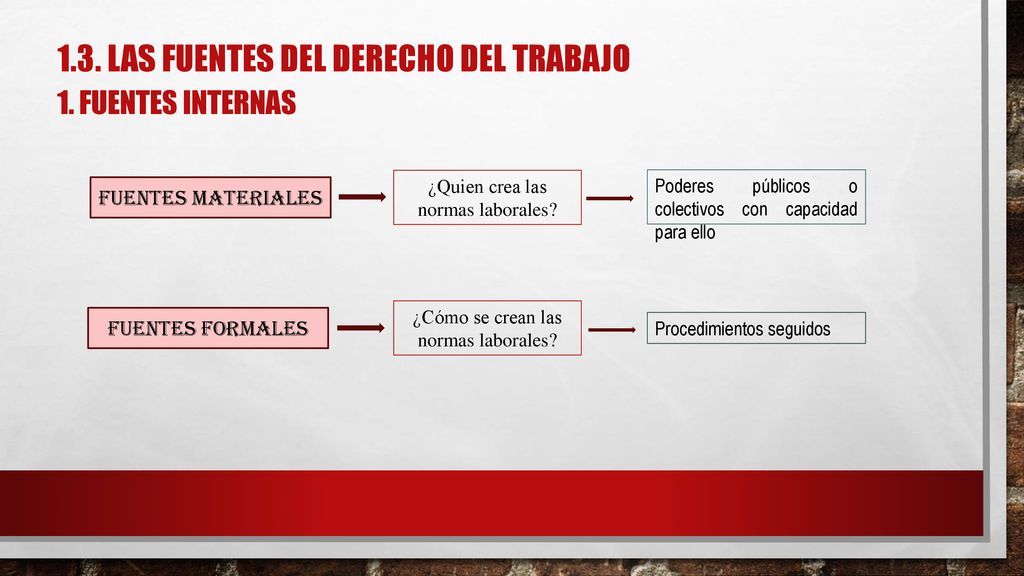 1.3. LAS FUENTES DEL DERECHO DEL TRABAJO
1. FUENTES INTERNAS

FUENTES MATERIALES

¿Quien crea las normas laborales?

Poderes públicos o colectivos con capacidad para ello

FUENTES FORMALES

¿Cómo se crean las normas laborales?

Procedimientos seguidos